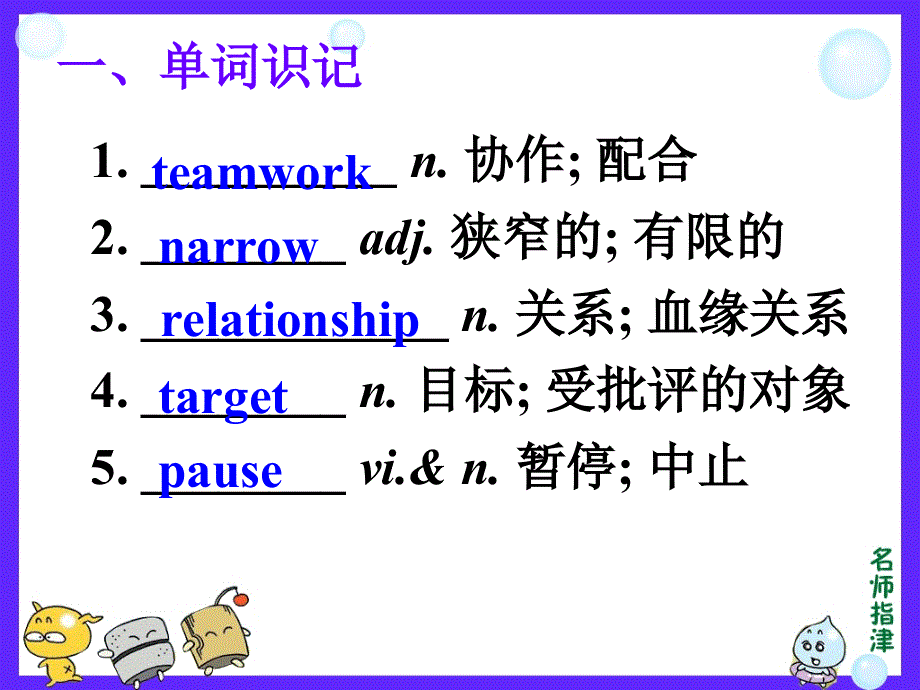 一、单词识记

1. teamwork n. 协作; 配合
2. narrow adj. 狭窄的; 有限的
3. relationship n. 关系; 血缘关系
4. target n. 目标; 受批评的对象
5. pause vi.& n. 暂停; 中止

名师指津